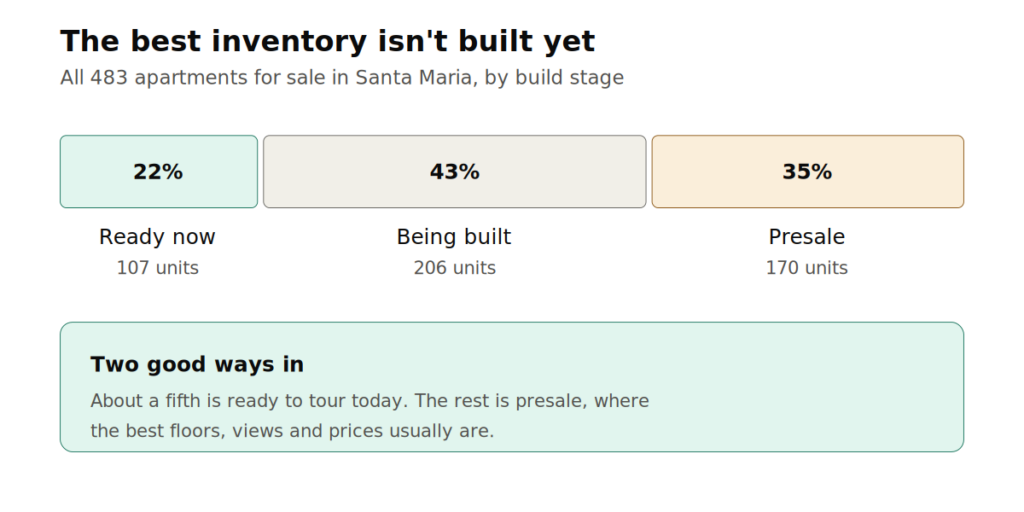 The best inventory isn't built yet
All 483 apartments for sale in Santa Maria, by build stage

22%
Ready now
107 units

43%
Being built
206 units

35%
Presale
170 units

Two good ways in
About a fifth is ready to tour today. The rest is presale, where the best floors, views and prices usually are.